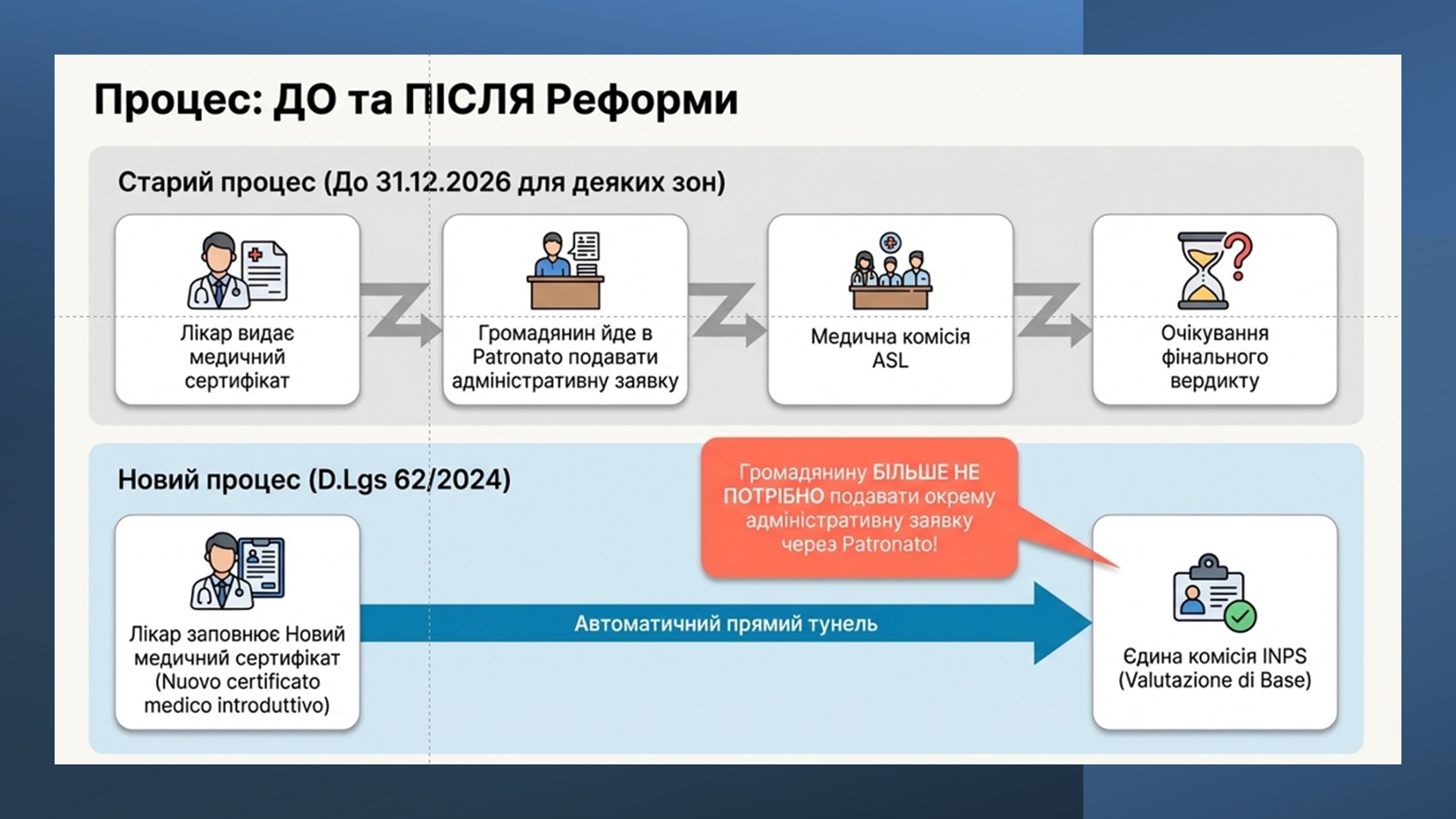 Процес: ДО та ПІСЛЯ Реформи

Старий процес (До 31.12.2026 для деяких зон)

Лікар видає медичний сертифікат

Громадянин йде в Patronato подавати адміністративну заявку

Медична комісія ASL

Очікування фінального вердикту

Новий процес (D.Lgs 62/2024)

Громадянину БІЛЬШЕ НЕ ПОТРІБНО подавати окрему адміністративну заявку через Patronato!

Лікар заповнює Новий медичний сертифікат (Nuovo certificato medico introduttivo)

Автоматичний прямий тунель

Єдина комісія INPS (Valutazione di Base)